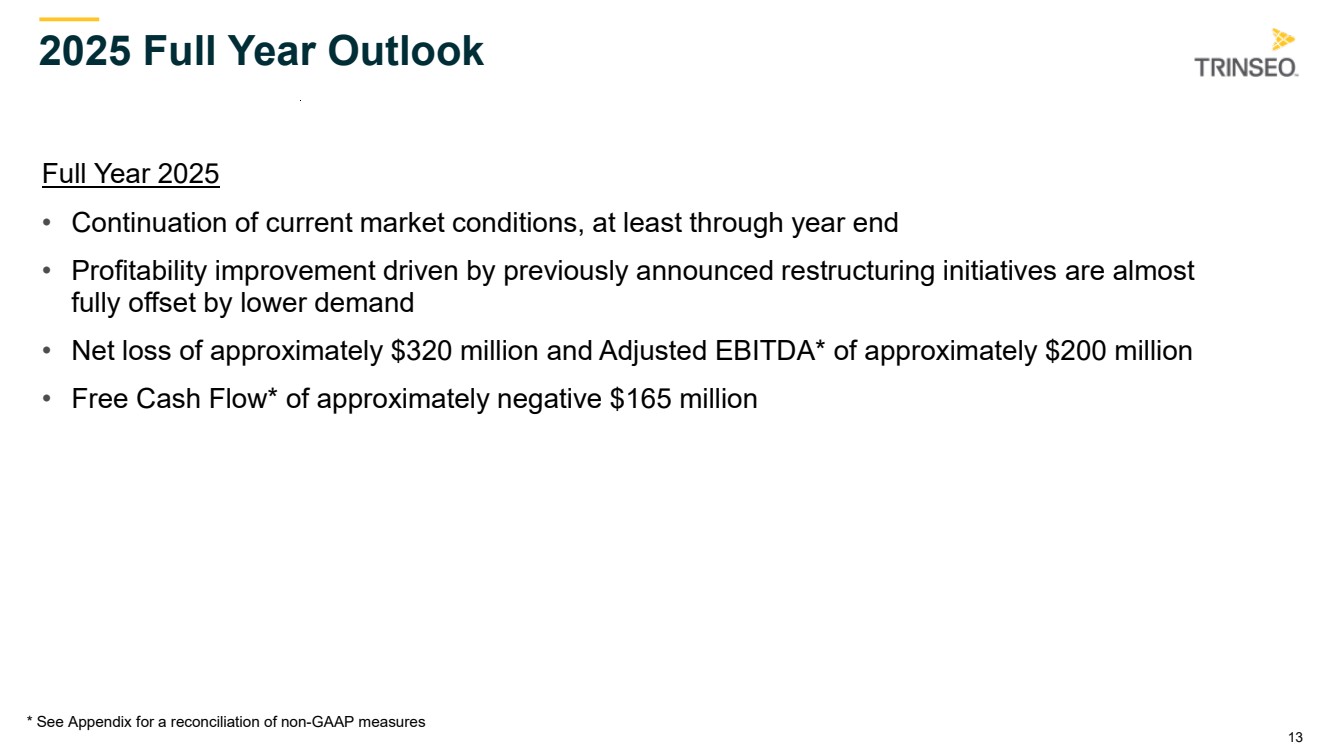 2025 Full Year Outlook

TRINSEO.

Full Year 2025

• Continuation of current market conditions, at least through year end

• Profitability improvement driven by previously announced restructuring initiatives are almost fully offset by lower demand

• Net loss of approximately \$320 million and Adjusted EBITDA* of approximately \$200 million

• Free Cash Flow* of approximately negative \$165 million

* See Appendix for a reconciliation of non-GAAP measures

13